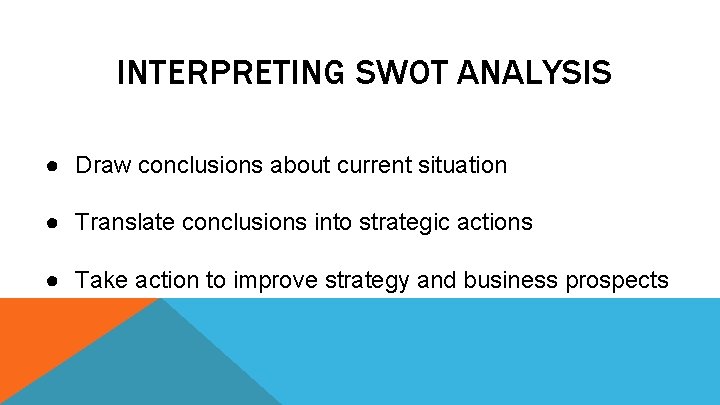 INTERPRETING SWOT ANALYSIS

● Draw conclusions about current situation

● Translate conclusions into strategic actions

● Take action to improve strategy and business prospects